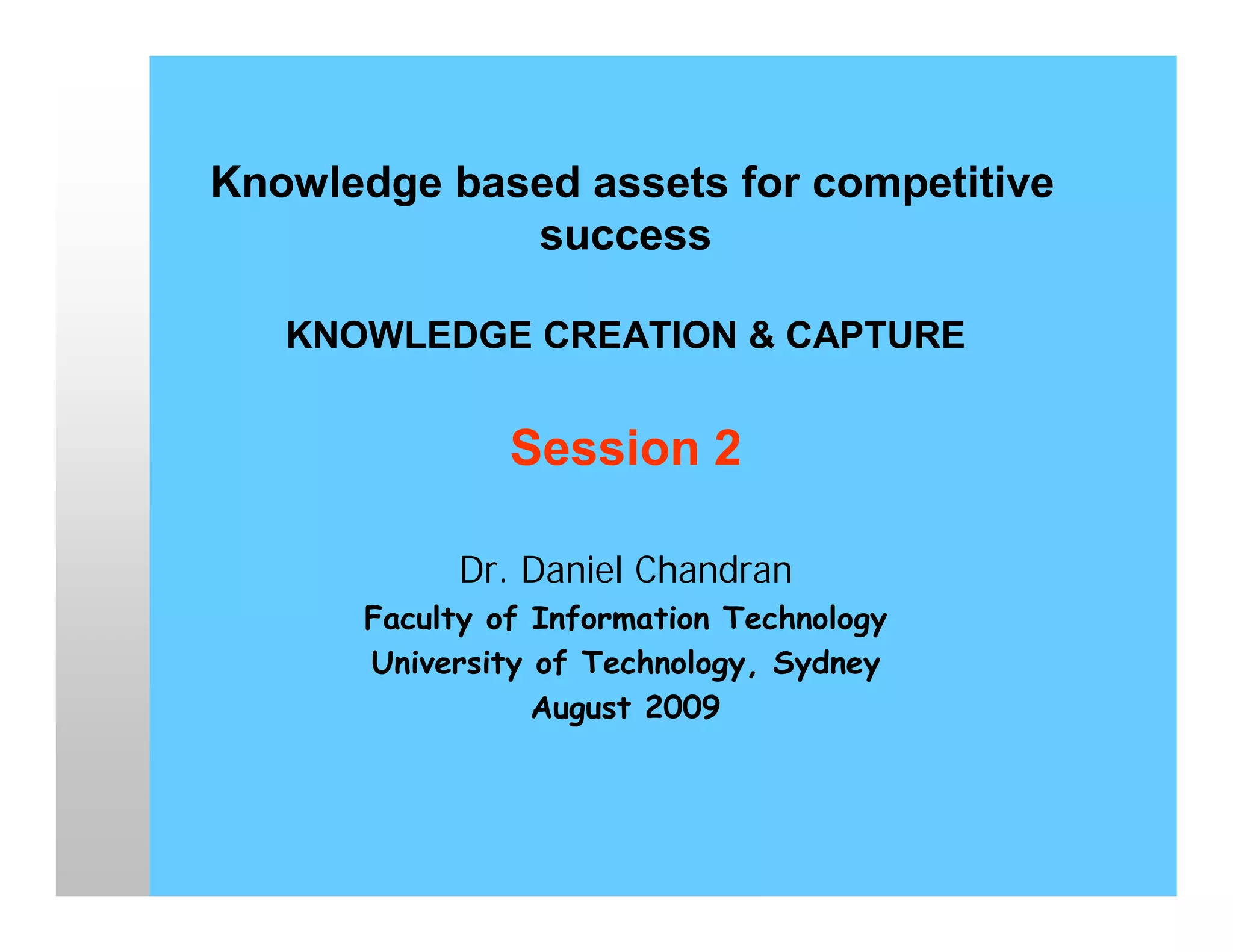 Knowledge based assets for competitive success

KNOWLEDGE CREATION & CAPTURE

Session 2

Dr. Daniel Chandran
Faculty of Information Technology
University of Technology, Sydney
August 2009